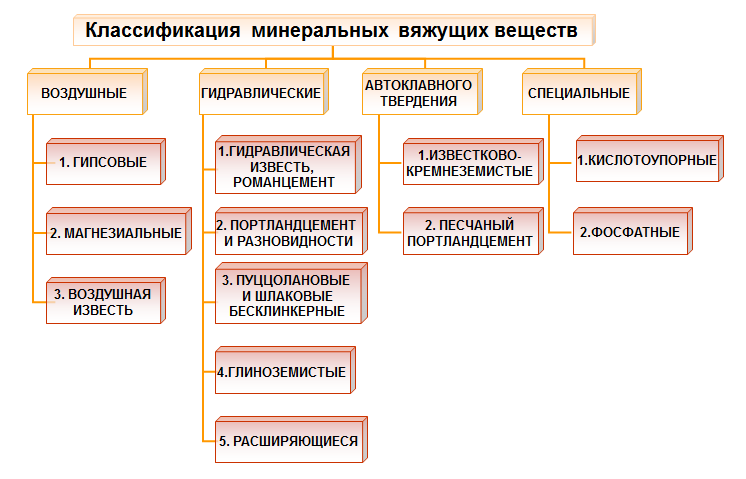 Классификация минеральных вяжущих веществ

ВОЗДУШНЫЕ

1. ГИПСОВЫЕ

2. МАГНЕЗИАЛЬНЫЕ

3. ВОЗДУШНАЯ ИЗВЕСТЬ

ГИДРАВЛИЧЕСКИЕ

1.ГИДРАВЛИЧЕСКАЯ ИЗВЕСТЬ, РОМАНЦЕМЕНТ

2. ПОРТЛАНДЦЕМЕНТ И РАЗНОВИДНОСТИ

3. ПУЦЦОЛАНОВЫЕ И ШЛАКОВЫЕ БЕСКЛИНКЕРНЫЕ

4.ГЛИНОЗЕМИСТЫЕ

5. РАСШИРЯЮЩИЕСЯ

АВТОКЛАВНОГО ТВЕРДЕНИЯ

1.ИЗВЕСТКОВО-КРЕМНЕЗЕМИСТЫЕ

2. ПЕСЧАНЫЙ ПОРТЛАНДЦЕМЕНТ

СПЕЦИАЛЬНЫЕ

1.КИСЛОТОУПОРНЫЕ

2.ФОСФАТНЫЕ